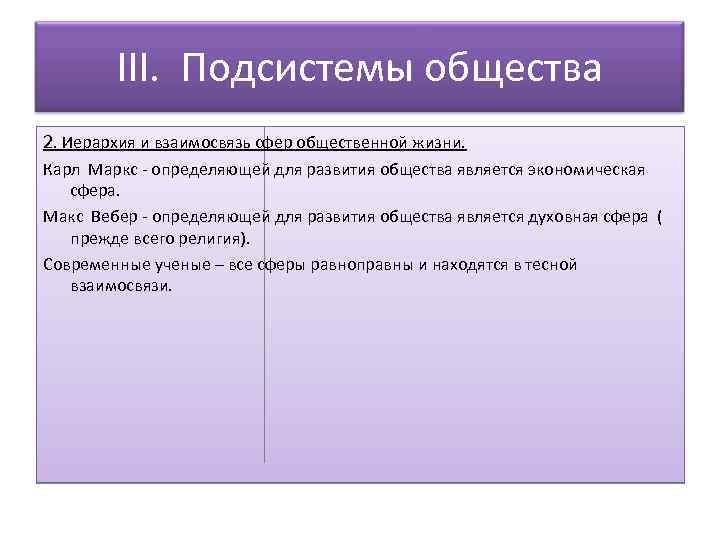 III. Подсистемы общества

2. Иерархия и взаимосвязь сфер общественной жизни.

Карл Маркс - определяющей для развития общества является экономическая сфера.

Макс Вебер - определяющей для развития общества является духовная сфера ( прежде всего религия).

Современные ученые – все сферы равноправны и находятся в тесной взаимосвязи.